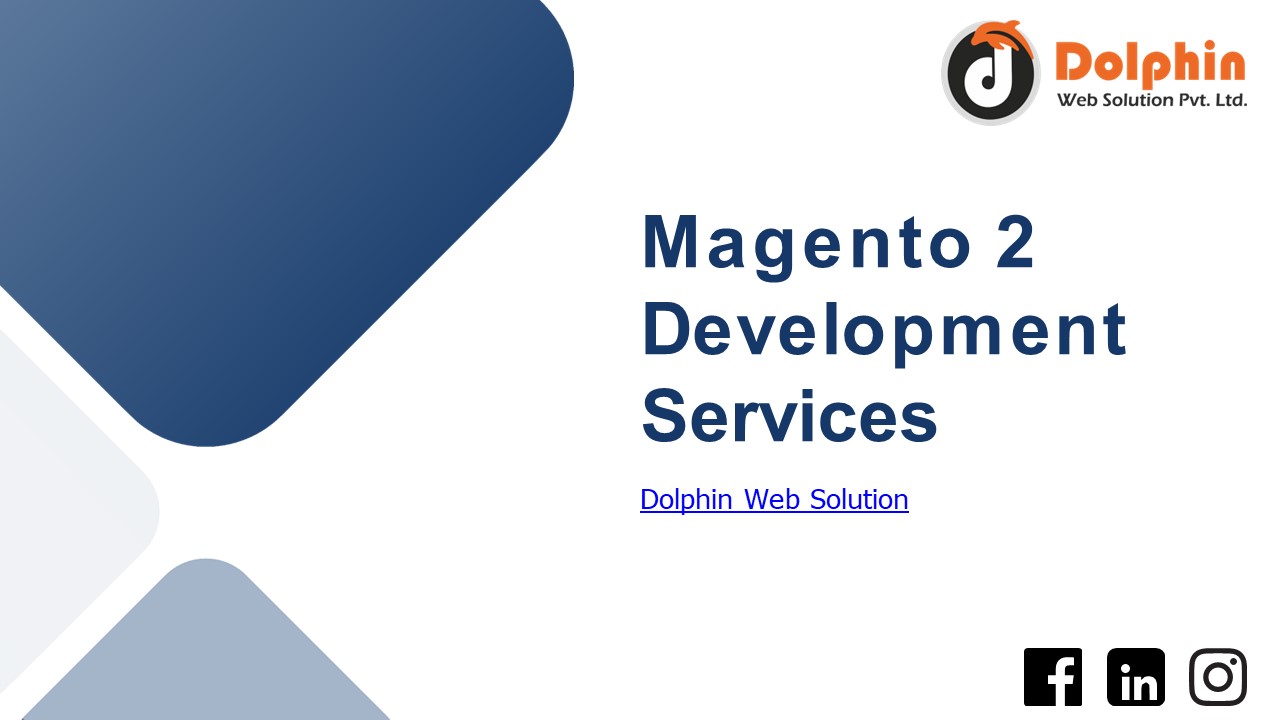 Dolphin
Web Solution Pvt. Ltd.

Magento 2 Development Services

Dolphin Web Solution